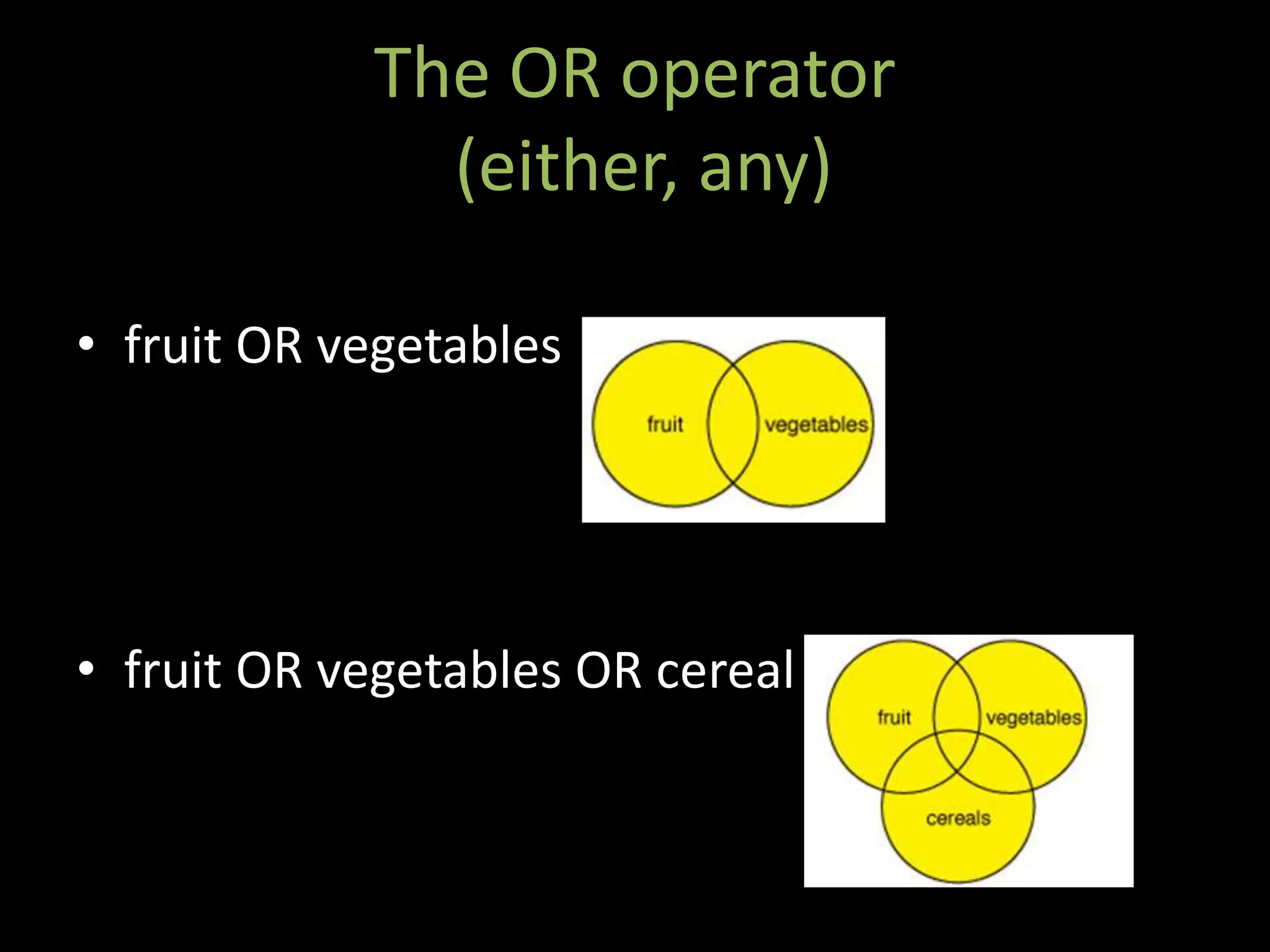 The OR operator
(either, any)

• fruit OR vegetables

fruit
vegetables

• fruit OR vegetables OR cereal

fruit
vegetables
cereals